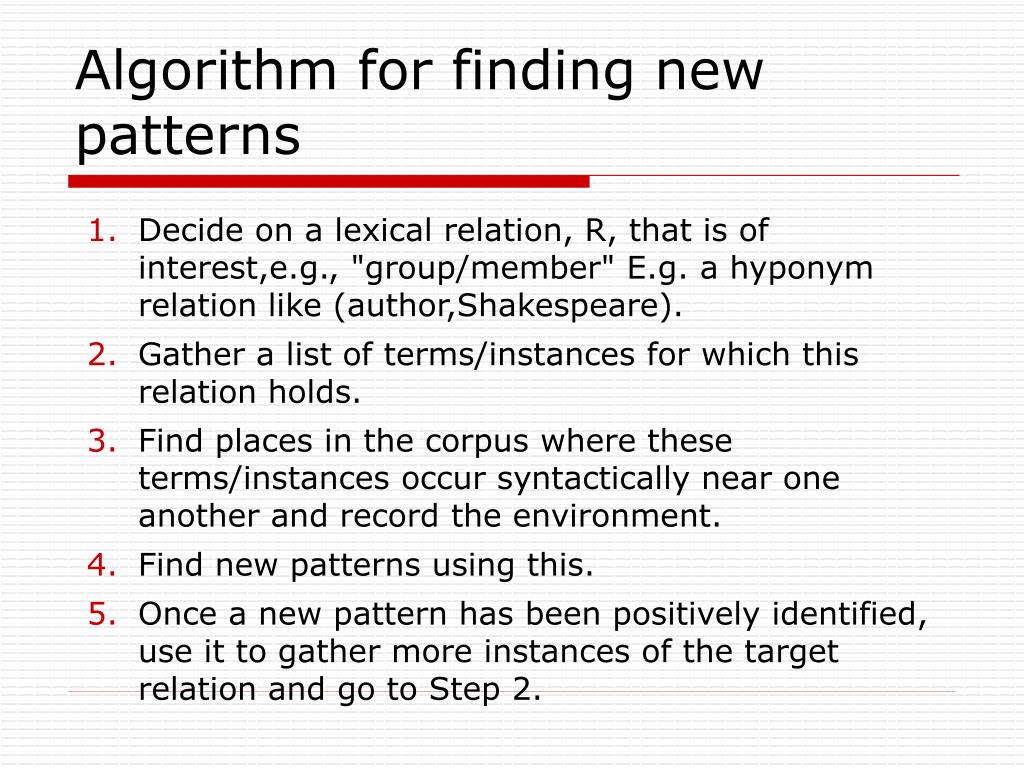 Algorithm for finding new patterns

1. Decide on a lexical relation, R, that is of interest,e.g., "group/member" E.g. a hyponym relation like (author,Shakespeare).
2. Gather a list of terms/instances for which this relation holds.
3. Find places in the corpus where these terms/instances occur syntactically near one another and record the environment.
4. Find new patterns using this.
5. Once a new pattern has been positively identified, use it to gather more instances of the target relation and go to Step 2.